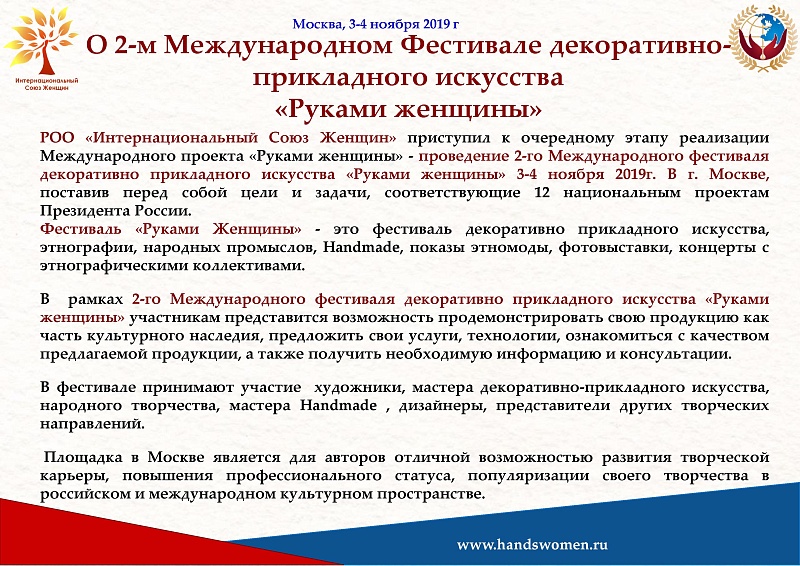 Интернациональный Союз Женщин

Москва, 3-4 ноября 2019 г

О 2-м Международном Фестивале декоративно-прикладного искусства «Руками женщины»

РОО «Интернациональный Союз Женщин» приступил к очередному этапу реализации Международного проекта «Руками женщины» - проведение 2-го Международного фестиваля декоративно прикладного искусства «Руками женщины» 3-4 ноября 2019г. В г. Москве, поставив перед собой цели и задачи, соответствующие 12 национальным проектам Президента России.
Фестиваль «Руками Женщины» - это фестиваль декоративно прикладного искусства, этнографии, народных промыслов, Handmade, показы этномоды, фотовыставки, концерты с этнографическими коллективами.

В рамках 2-го Международного фестиваля декоративно прикладного искусства «Руками женщины» участникам представится возможность продемонстрировать свою продукцию как часть культурного наследия, предложить свои услуги, технологии, ознакомиться с качеством предлагаемой продукции, а также получить необходимую информацию и консультации.

В фестивале принимают участие художники, мастера декоративно-прикладного искусства, народного творчества, мастера Handmade , дизайнеры, представители других творческих направлений.

Площадка в Москве является для авторов отличной возможностью развития творческой карьеры, повышения профессионального статуса, популяризации своего творчества в российском и международном культурном пространстве.

www.handswomen.ru